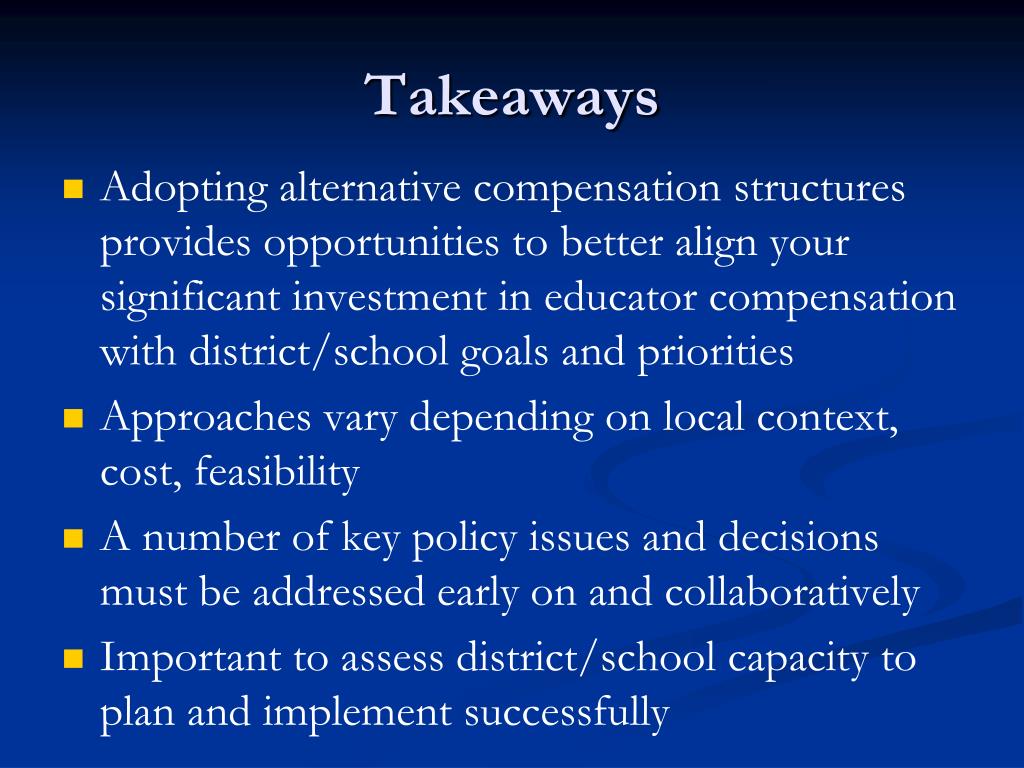 Takeaways

- Adopting alternative compensation structures provides opportunities to better align your significant investment in educator compensation with district/school goals and priorities
- Approaches vary depending on local context, cost, feasibility
- A number of key policy issues and decisions must be addressed early on and collaboratively
- Important to assess district/school capacity to plan and implement successfully